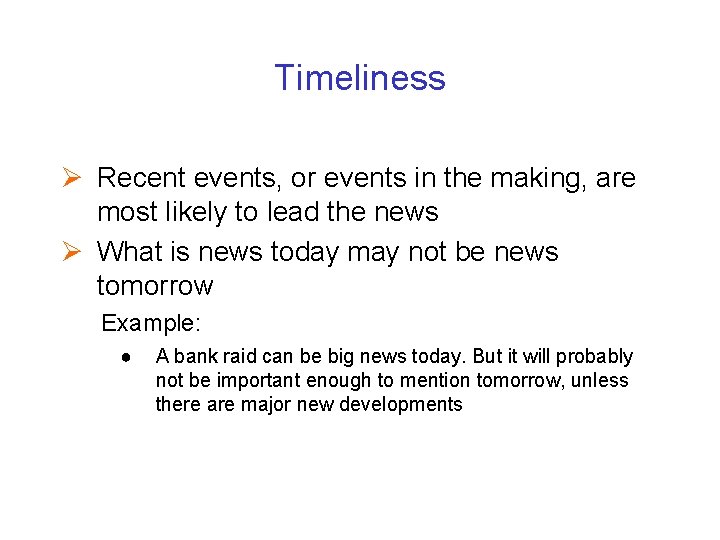 Timeliness

➢ Recent events, or events in the making, are most likely to lead the news

➢ What is news today may not be news tomorrow

Example:

● A bank raid can be big news today. But it will probably not be important enough to mention tomorrow, unless there are major new developments